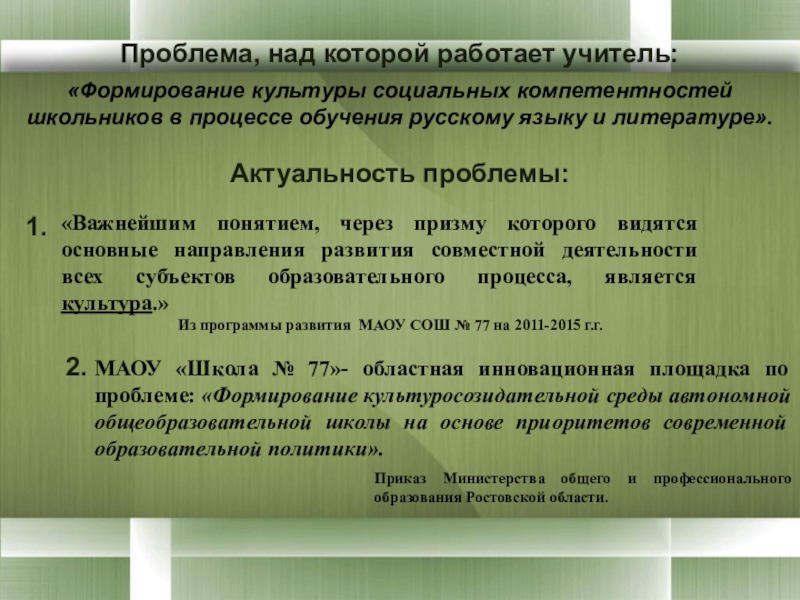 Проблема, над которой работает учитель:

«Формирование культуры социальных компетентностей школьников в процессе обучения русскому языку и литературе».

Актуальность проблемы:

1. «Важнейшим понятием, через призму которого видятся основные направления развития совместной деятельности всех субъектов образовательного процесса, является культура.»

Из программы развития МАОУ СОШ № 77 на 2011-2015 г.г.

2. МАОУ «Школа № 77»- областная инновационная площадка по проблеме: «Формирование культуросозидательной среды автономной общеобразовательной школы на основе приоритетов современной образовательной политики».

Приказ Министерства общего и профессионального образования Ростовской области.